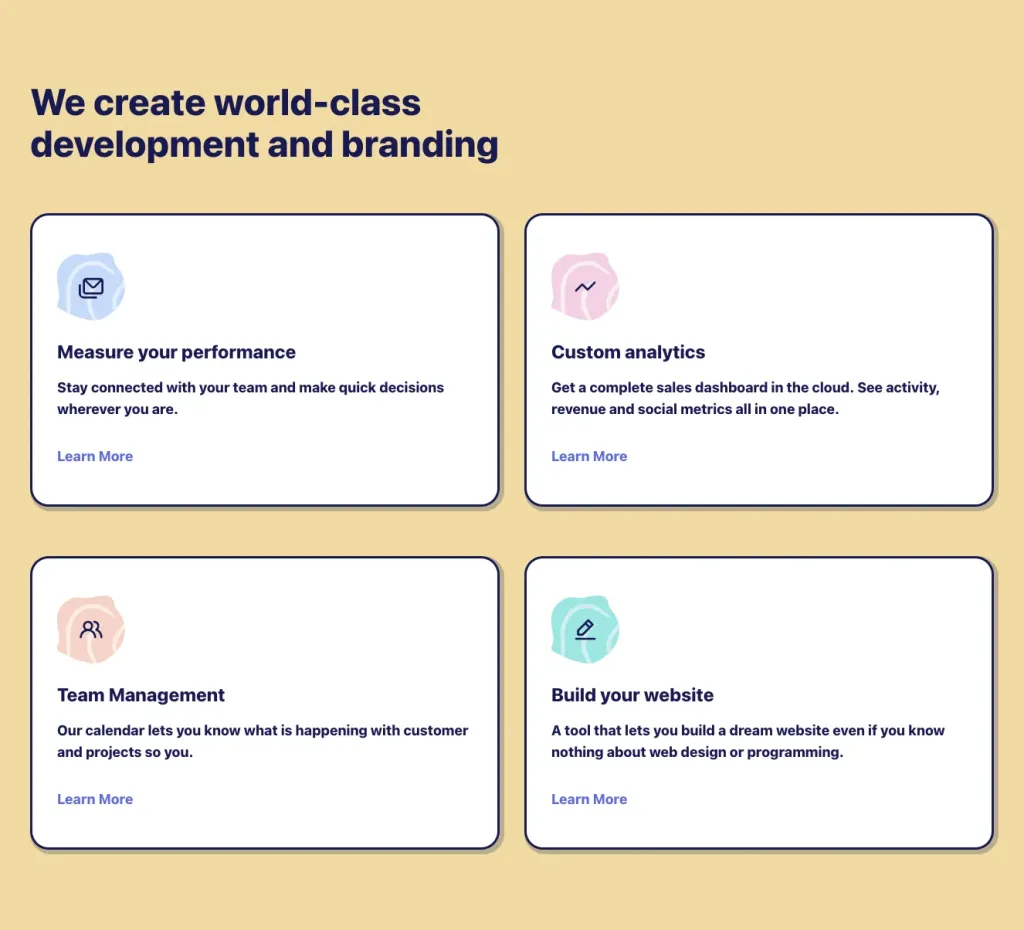 We create world-class development and branding

Measure your performance

Stay connected with your team and make quick decisions wherever you are.

Learn More

Custom analytics

Get a complete sales dashboard in the cloud. See activity, revenue and social metrics all in one place.

Learn More

Team Management

Our calendar lets you know what is happening with customer and projects so you.

Learn More

Build your website

A tool that lets you build a dream website even if you know nothing about web design or programming.

Learn More